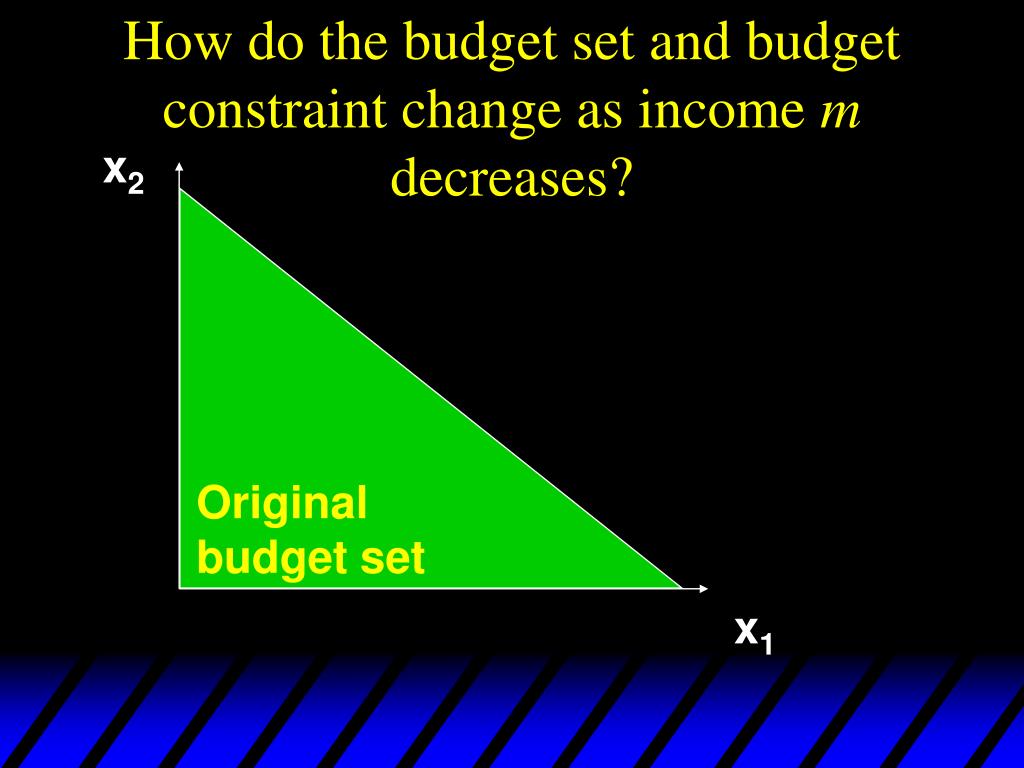 How do the budget set and budget constraint change as income $m$ decreases?

$x_2$

Original budget set

$x_1$